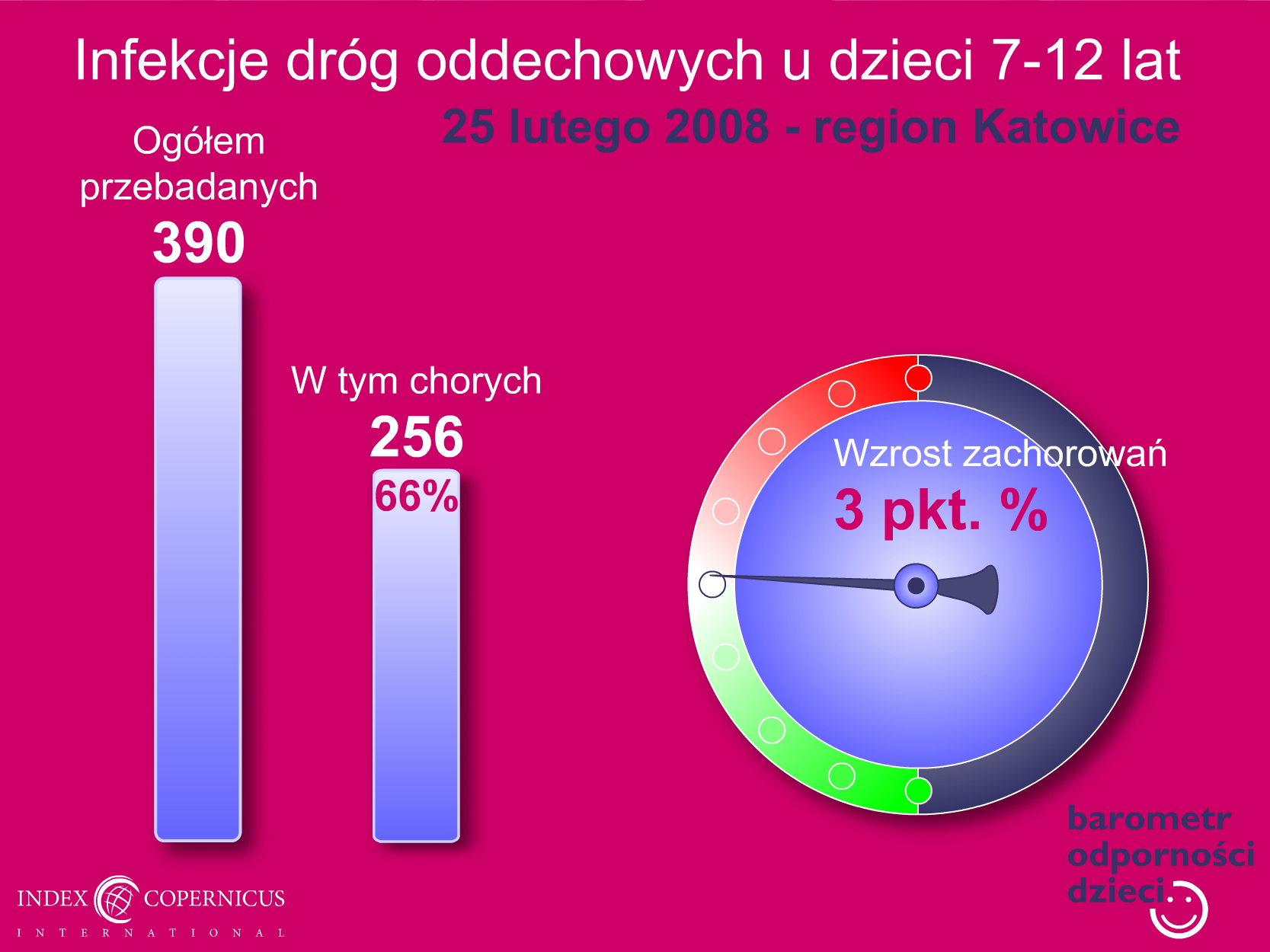 Infekcje dróg oddechowych u dzieci 7-12 lat

25 lutego 2008 - region Katowice

Ogółem przebadanych
390

W tym chorych
256
66%

Wzrost zachorowań
3 pkt. %

barometr odporności dzieci

INDEX COPERNICUS
INTERNATIONAL